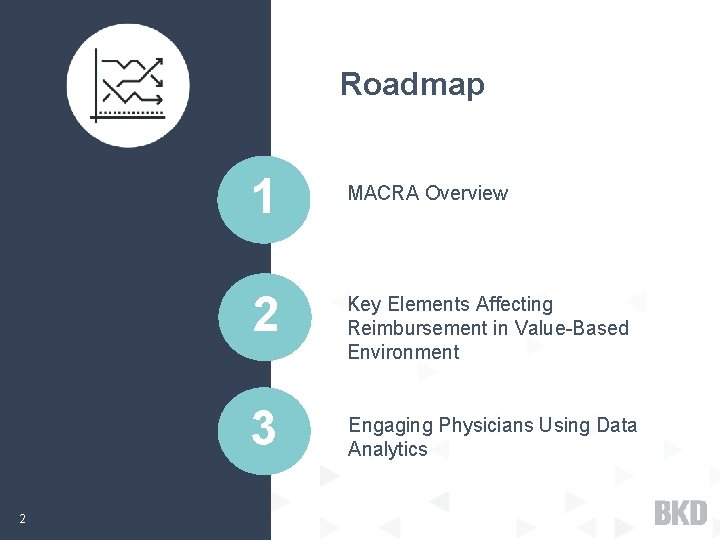 Roadmap

1

MACRA Overview

2

Key Elements Affecting Reimbursement in Value-Based Environment

3

Engaging Physicians Using Data Analytics

2

BKD